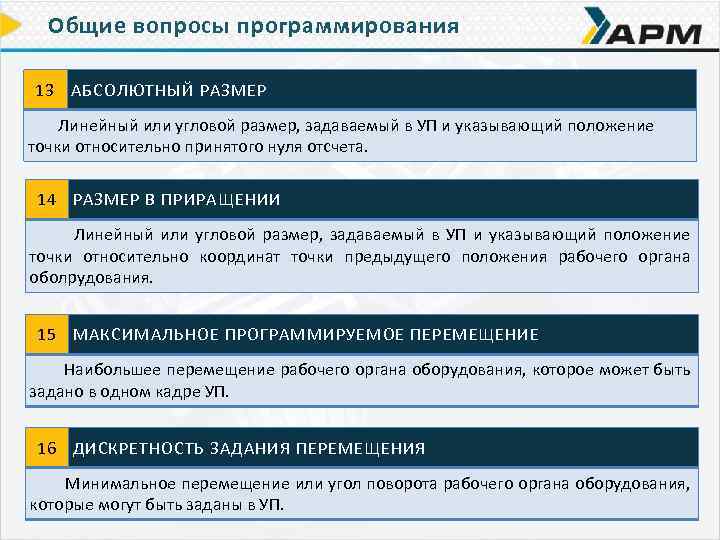 Общие вопросы программирования

АРМ

13 АБСОЛЮТНЫЙ РАЗМЕР

Линейный или угловой размер, задаваемый в УП и указывающий положение точки относительно принятого нуля отсчета.

14 РАЗМЕР В ПРИРАЩЕНИИ

Линейный или угловой размер, задаваемый в УП и указывающий положение точки относительно координат точки предыдущего положения рабочего органа оболрудования.

15 МАКСИМАЛЬНОЕ ПРОГРАММИРУЕМОЕ ПЕРЕМЕЩЕНИЕ

Наибольшее перемещение рабочего органа оборудования, которое может быть задано в одном кадре УП.

16 ДИСКРЕТНОСТЬ ЗАДАНИЯ ПЕРЕМЕЩЕНИЯ

Минимальное перемещение или угол поворота рабочего органа оборудования, которые могут быть заданы в УП.